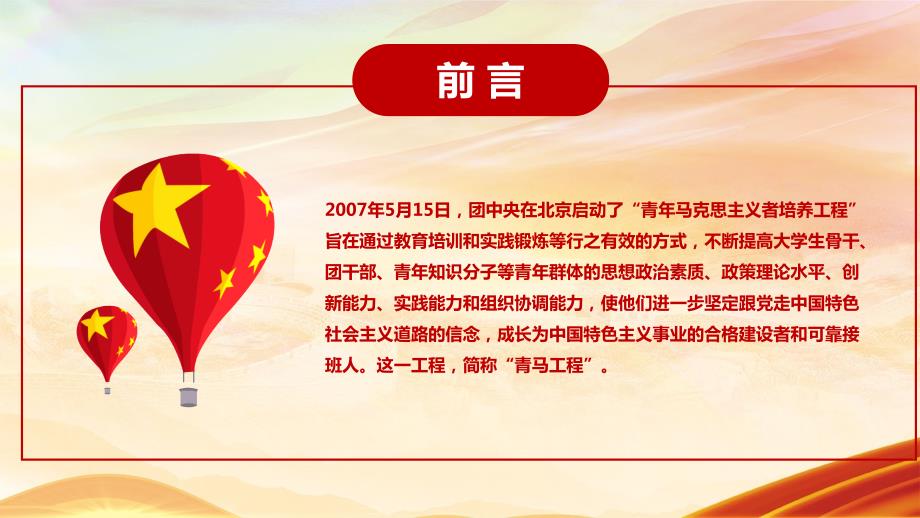 前言

2007年5月15日，团中央在北京启动了“青年马克思主义者培养工程”旨在通过教育培训和实践锻炼等行之有效的方式，不断提高大学生骨干、团干部、青年知识分子等青年群体的思想政治素质、政策理论水平、创新能力、实践能力和组织协调能力，使他们进一步坚定跟党走中国特色社会主义道路的信念，成长为中国特色主义事业的合格建设者和可靠接班人。这一工程，简称“青马工程”。